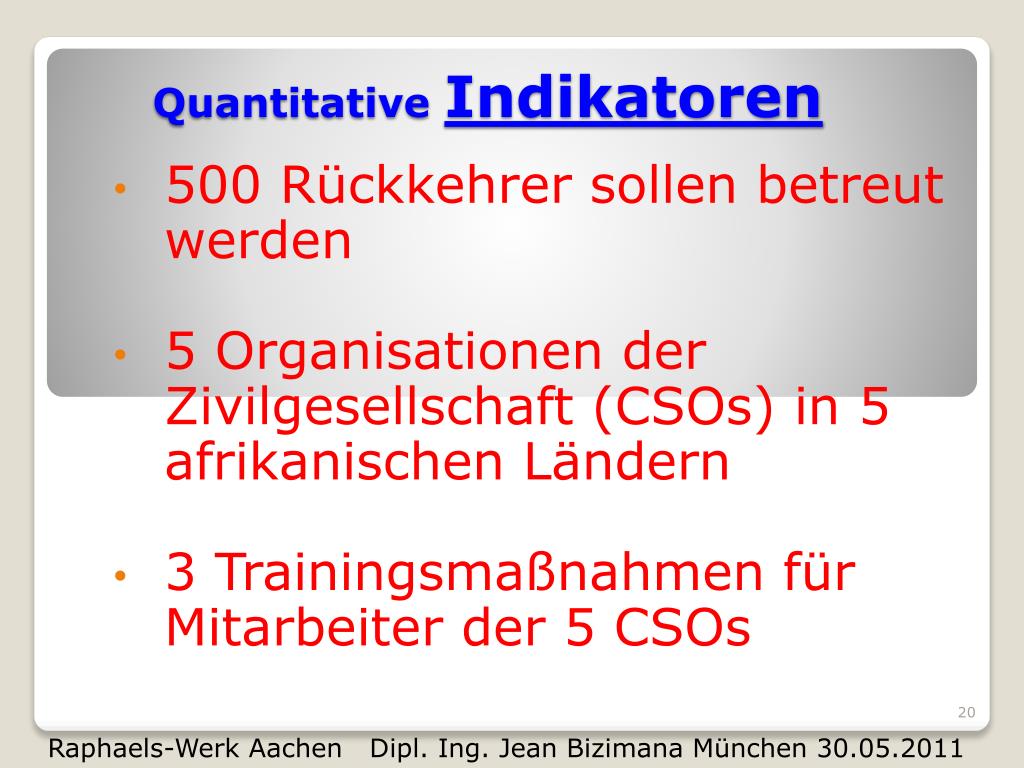 Quantitative Indikatoren

• 500 Rückkehrer sollen betreut werden

• 5 Organisationen der Zivilgesellschaft (CSOs) in 5 afrikanischen Ländern

• 3 Trainingsmaßnahmen für Mitarbeiter der 5 CSOs

20

Raphaels-Werk Aachen Dipl. Ing. Jean Bizimana München 30.05.2011